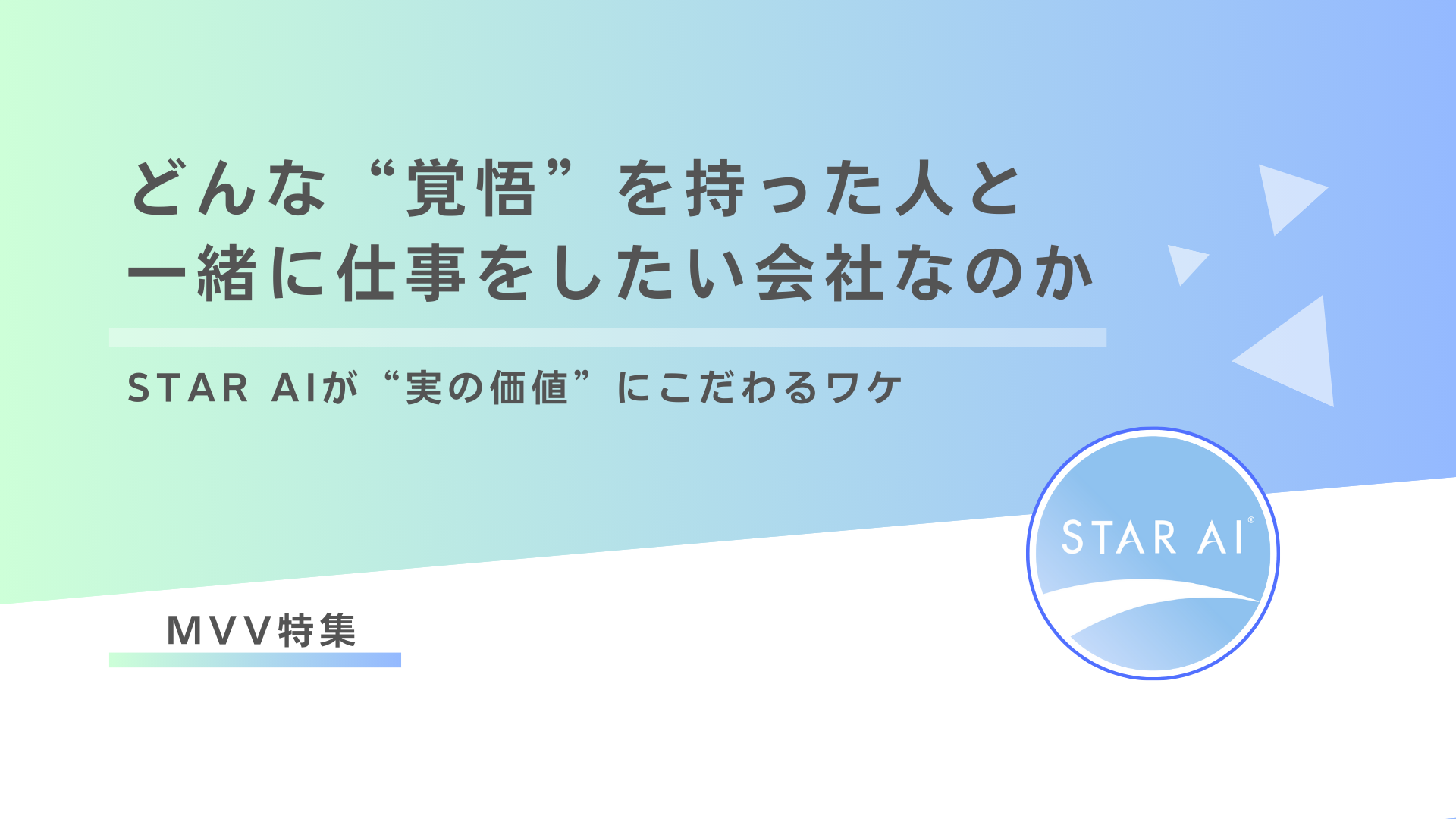 どんな“覚悟”を持った人と
一緒に仕事をしたい会社なのか

STAR AIが“実の価値”にこだわるワケ

STAR AI®

MVV特集